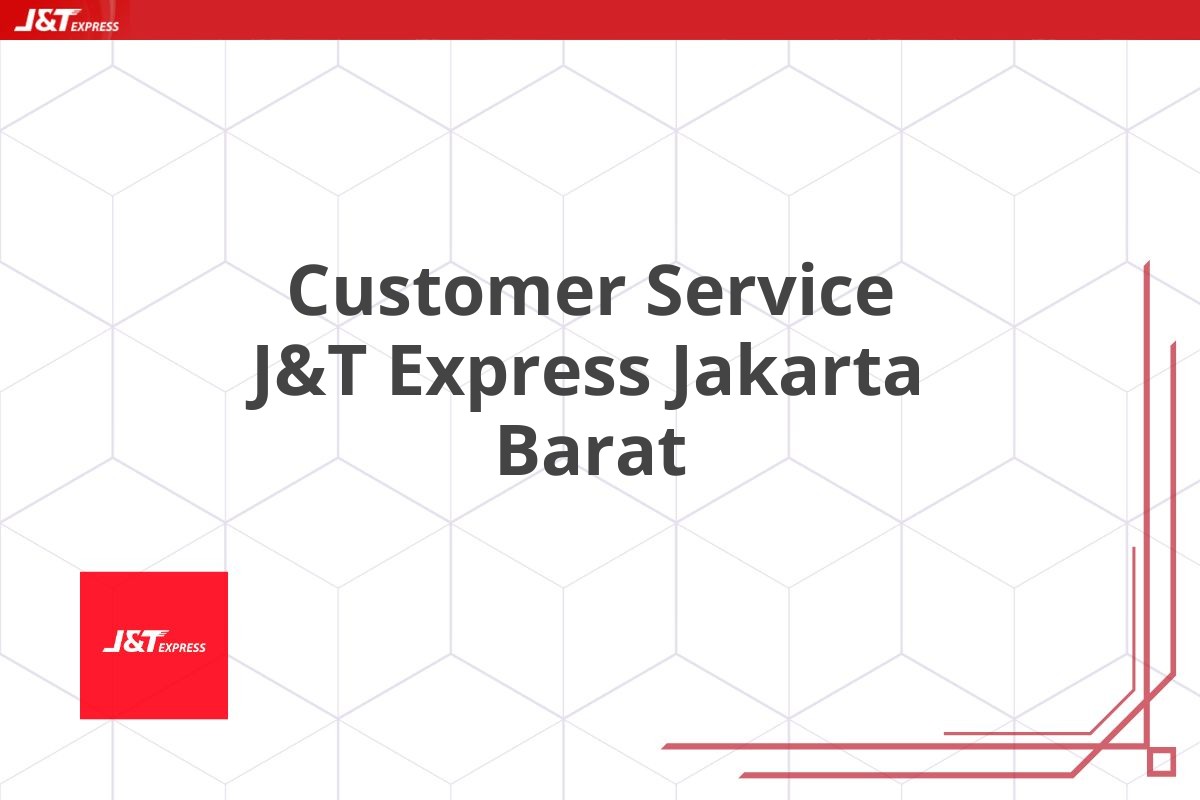 J&T EXPRESS

Customer Service J&T Express Jakarta Barat

J&T EXPRESS